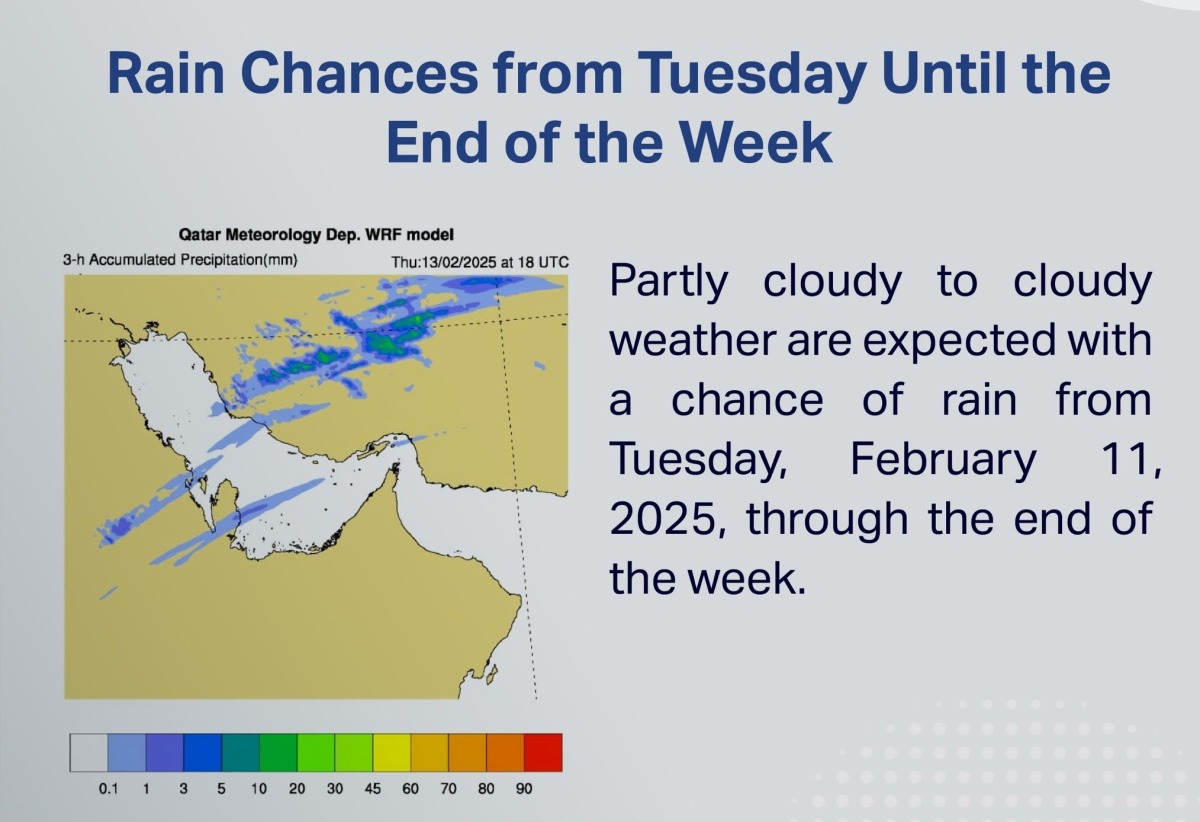 Rain Chances from Tuesday Until the End of the Week

Qatar Meteorology Dep. WRF model
3-h Accumulated Precipitation(mm)
Thu:13/02/2025 at 18 UTC

0.1 1 3 5 10 20 30 45 60 70 80 90

Partly cloudy to cloudy weather are expected with a chance of rain from Tuesday, February 11, 2025, through the end of the week.